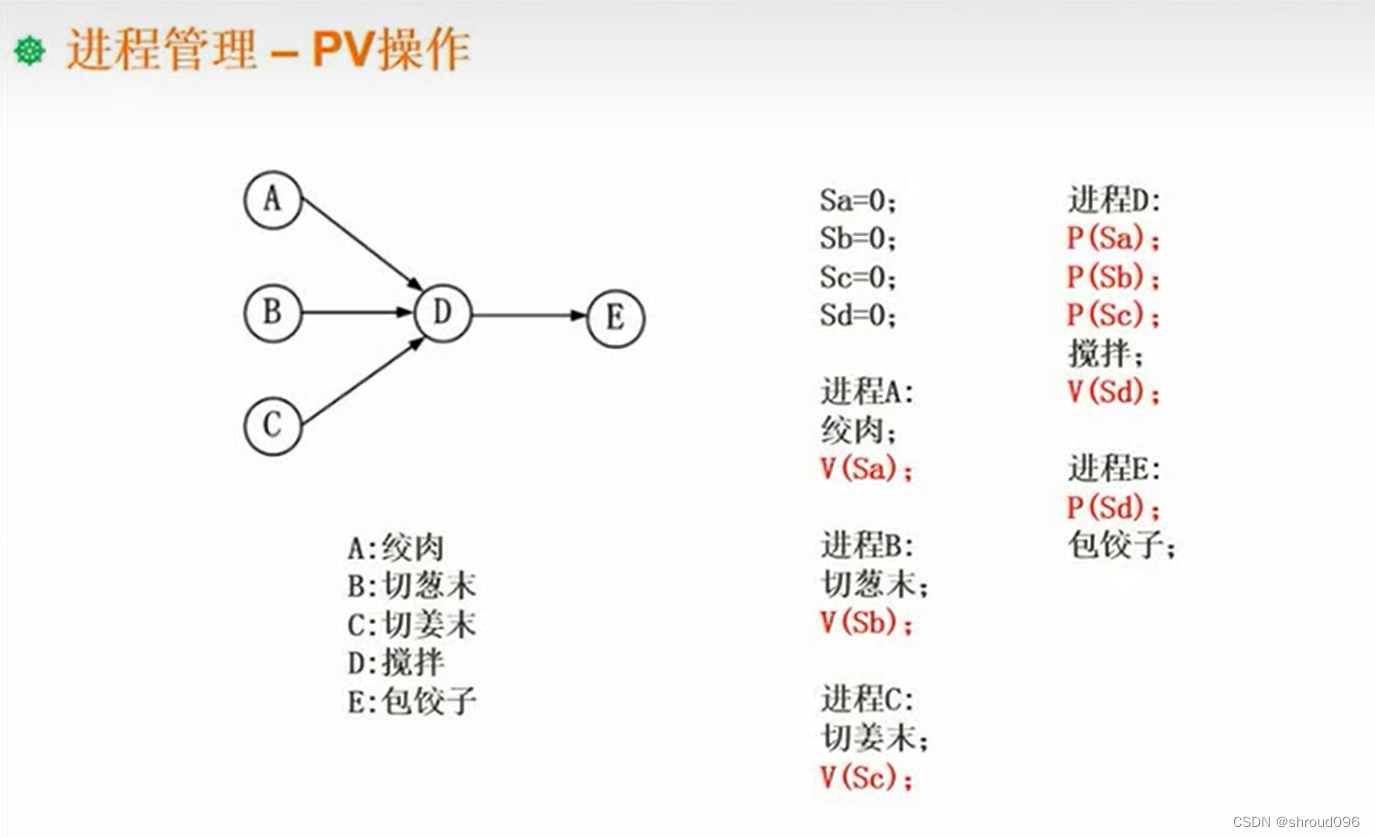 进程管理 – PV操作

A

B

C

D

E

A:绞肉
B:切葱末
C:切姜末
D:搅拌
E:包饺子

Sa=0;
Sb=0;
Sc=0;
Sd=0;

进程A:
绞肉;
V(Sa);

进程B:
切葱末;
V(Sb);

进程C:
切姜末;
V(Sc);

进程D:
P(Sa);
P(Sb);
P(Sc);
搅拌;
V(Sd);

进程E:
P(Sd);
包饺子;

CSDN @shroud096